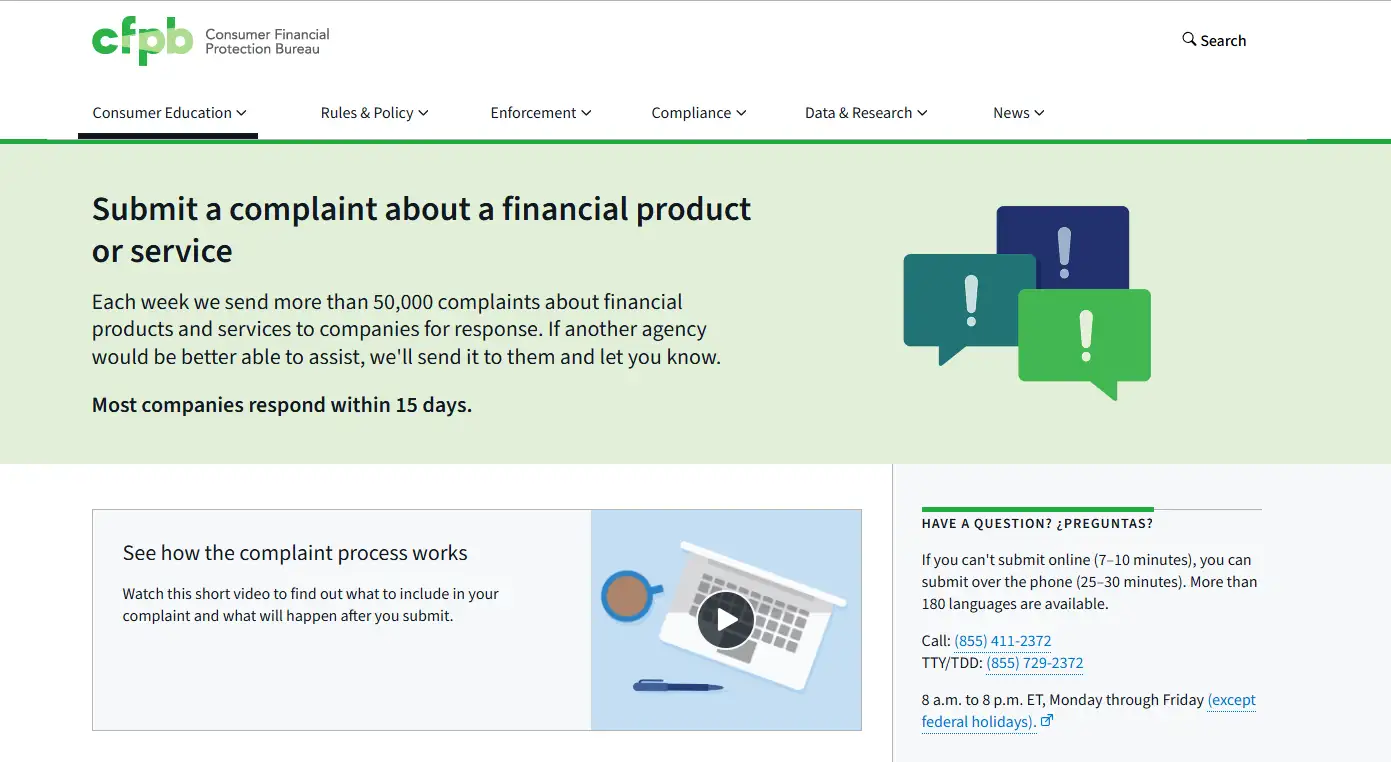 cfpb Consumer Financial Protection Bureau

Search

Consumer Education Rules & Policy Enforcement Compliance Data & Research News

Submit a complaint about a financial product or service

Each week we send more than 50,000 complaints about financial products and services to companies for response. If another agency would be better able to assist, we'll send it to them and let you know.

Most companies respond within 15 days.

See how the complaint process works

Watch this short video to find out what to include in your complaint and what will happen after you submit.

HAVE A QUESTION? ¿PREGUNTAS?

If you can't submit online (7–10 minutes), you can submit over the phone (25–30 minutes). More than 180 languages are available.

Call: (855) 411-2372
TTY/TDD: (855) 729-2372

8 a.m. to 8 p.m. ET, Monday through Friday (except federal holidays).